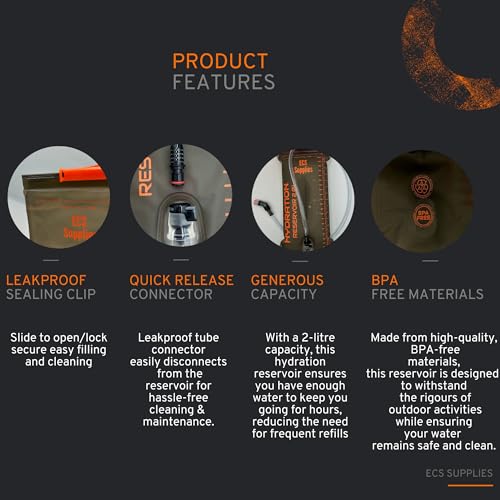 PRODUCT
FEATURES

ECS
Supplies

RES

ECS
Supplies

HYDRATION
RESERVOIR 2.0L

BPA
FREE

LEAKPROOF
SEALING CLIP

Slide to open/lock secure easy filling and cleaning

QUICK RELEASE
CONNECTOR

Leakproof tube connector easily disconnects from the reservoir for hassle-free cleaning & maintenance.

GENEROUS
CAPACITY

With a 2-litre capacity, this hydration reservoir ensures you have enough water to keep you going for hours, reducing the need for frequent refills

BPA
FREE MATERIALS

Made from high-quality, BPA-free materials, this reservoir is designed to withstand the rigours of outdoor activities while ensuring your water remains safe and clean.

ECS SUPPLIES